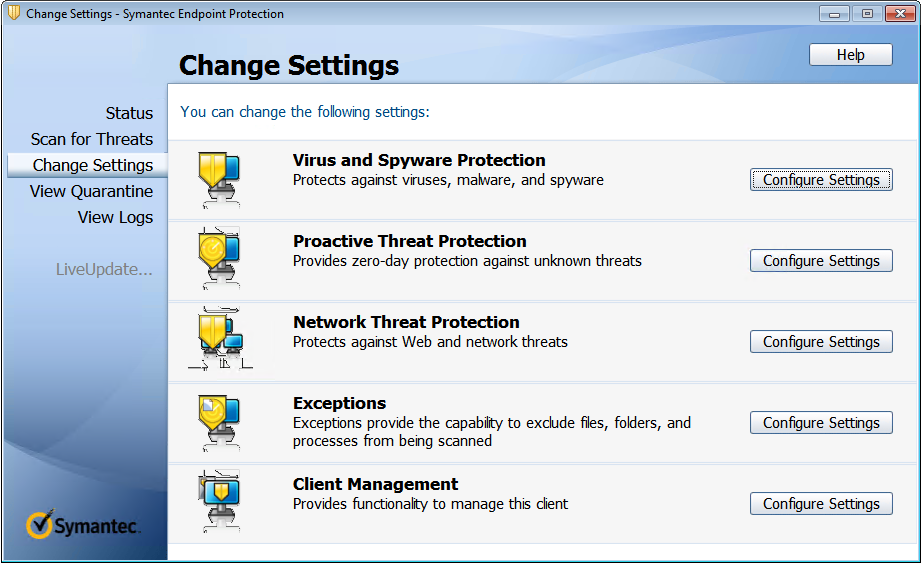 Change Settings - Symantec Endpoint Protection

Change Settings

Help

Status
Scan for Threats
Change Settings
View Quarantine
View Logs

LiveUpdate...

Symantec.

You can change the following settings:

Virus and Spyware Protection
Protects against viruses, malware, and spyware
Configure Settings

Proactive Threat Protection
Provides zero-day protection against unknown threats
Configure Settings

Network Threat Protection
Protects against Web and network threats
Configure Settings

Exceptions
Exceptions provide the capability to exclude files, folders, and processes from being scanned
Configure Settings

Client Management
Provides functionality to manage this client
Configure Settings